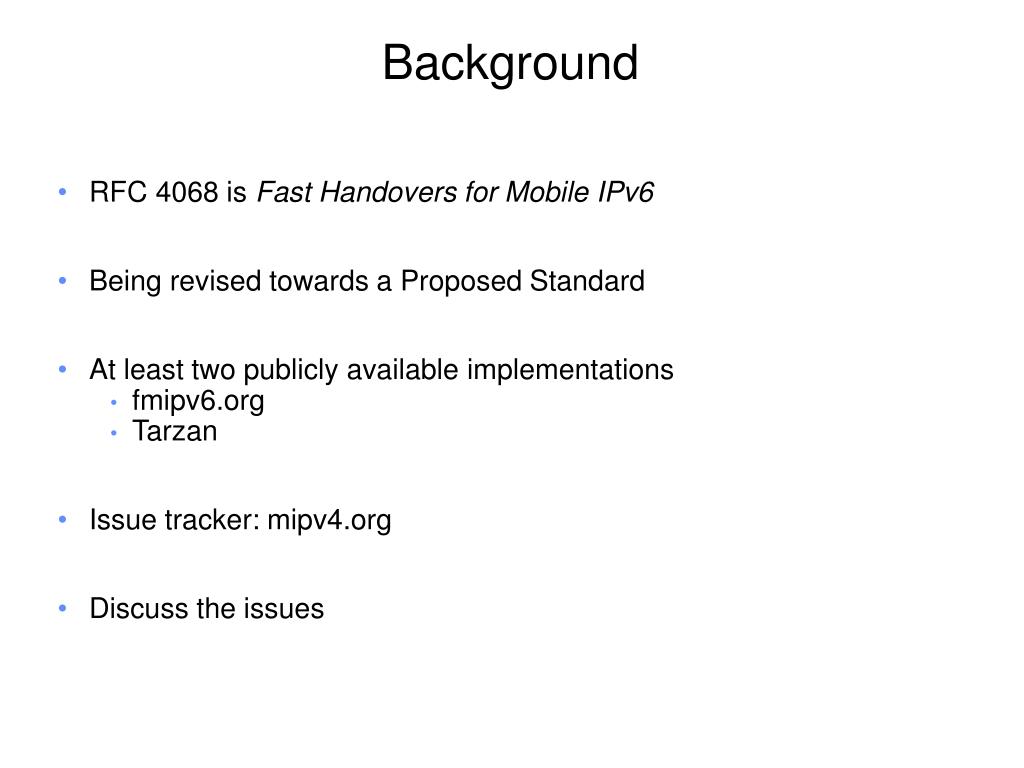 Background

• RFC 4068 is Fast Handovers for Mobile IPv6

• Being revised towards a Proposed Standard

• At least two publicly available implementations
  • fmipv6.org
  • Tarzan

• Issue tracker: mipv4.org

• Discuss the issues